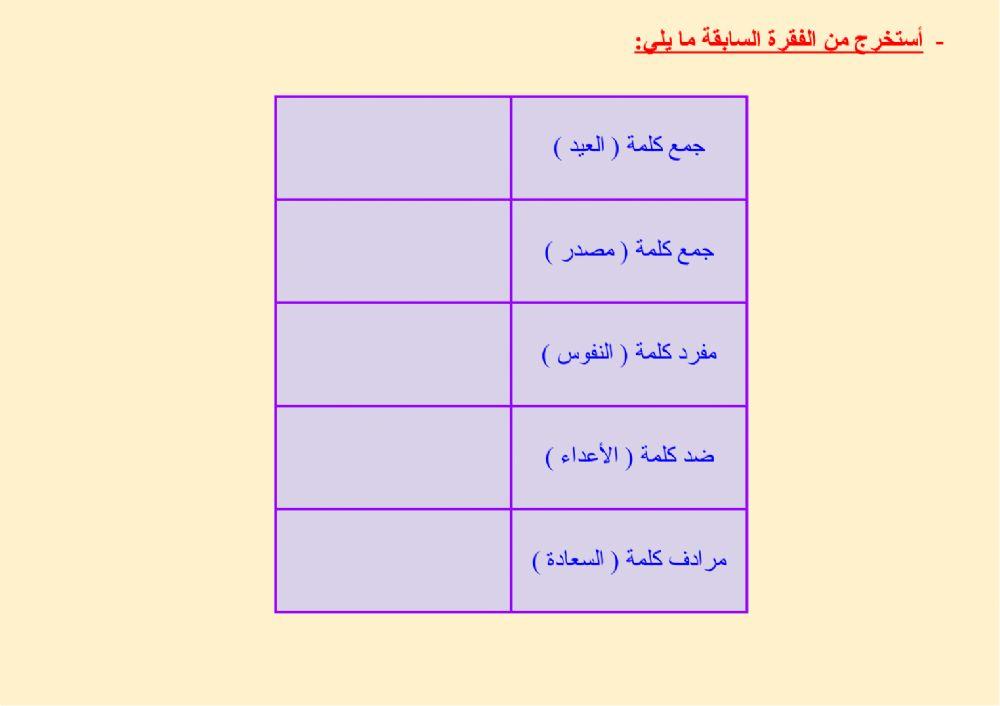 - أستخرج من الفقرة السابقة ما يلي:

| جمع كلمة ( العيد ) | |
|---|---|
| جمع كلمة ( مصدر ) | |
| مفرد كلمة ( النفوس ) | |
| ضد كلمة ( الأعداء ) | |
| مرادف كلمة ( السعادة ) | |